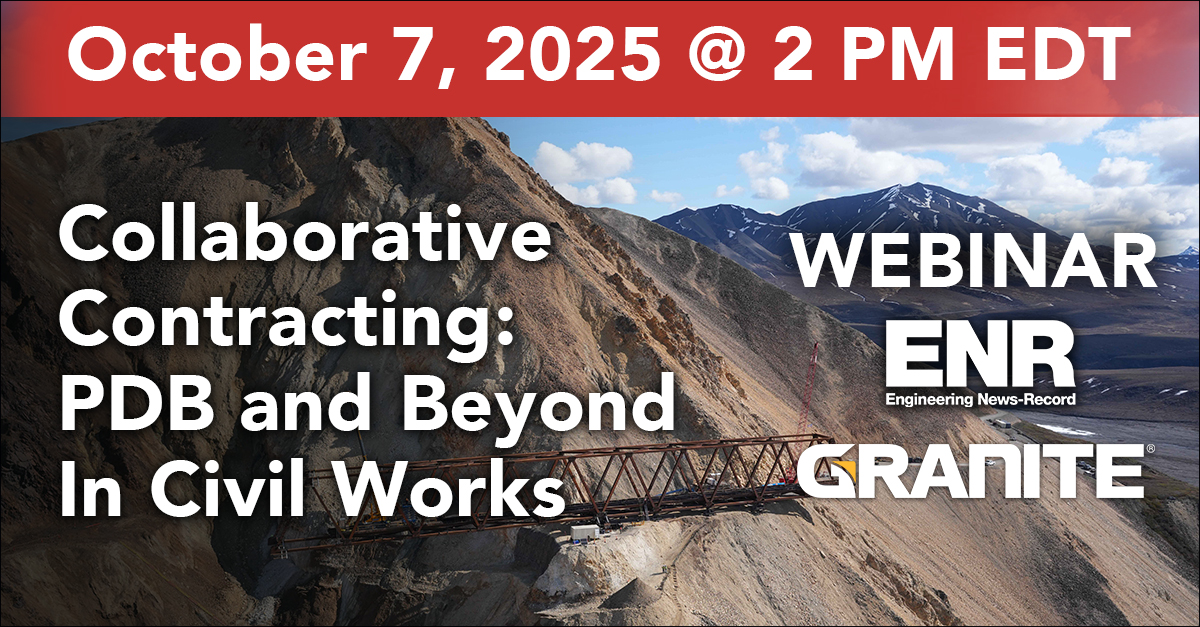 October 7, 2025 @ 2 PM EDT

Collaborative Contracting: PDB and Beyond In Civil Works

WEBINAR

ENR
Engineering News-Record

GRANITE®